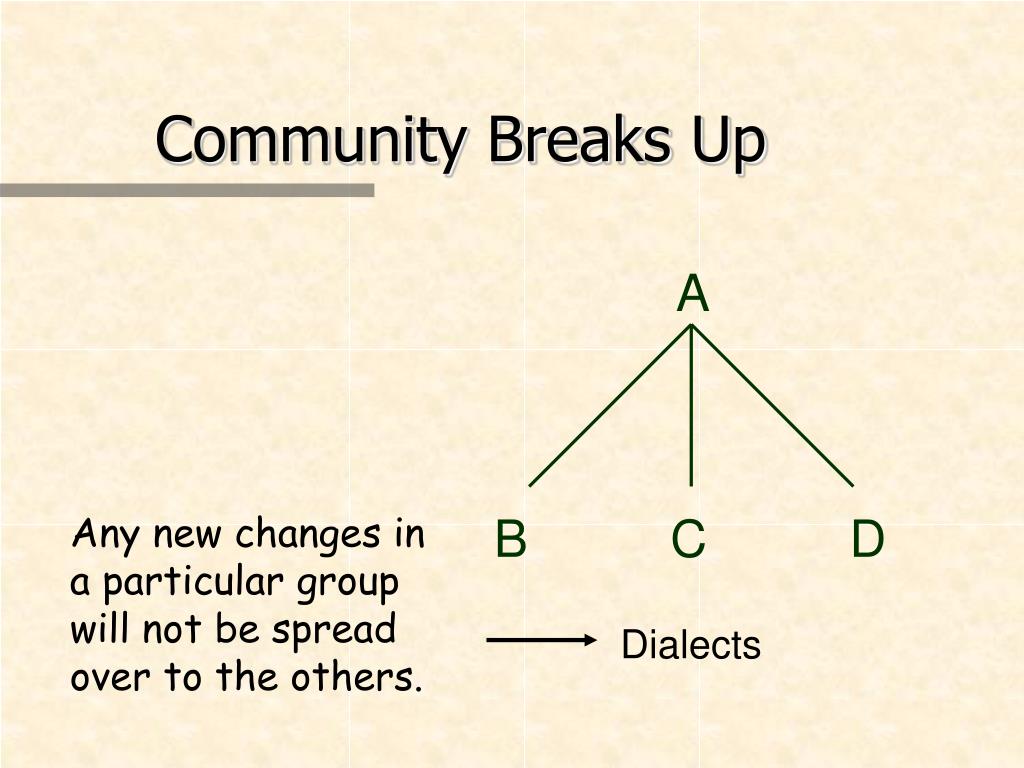 Community Breaks Up

A

B C D

Any new changes in a particular group will not be spread over to the others.

Dialects